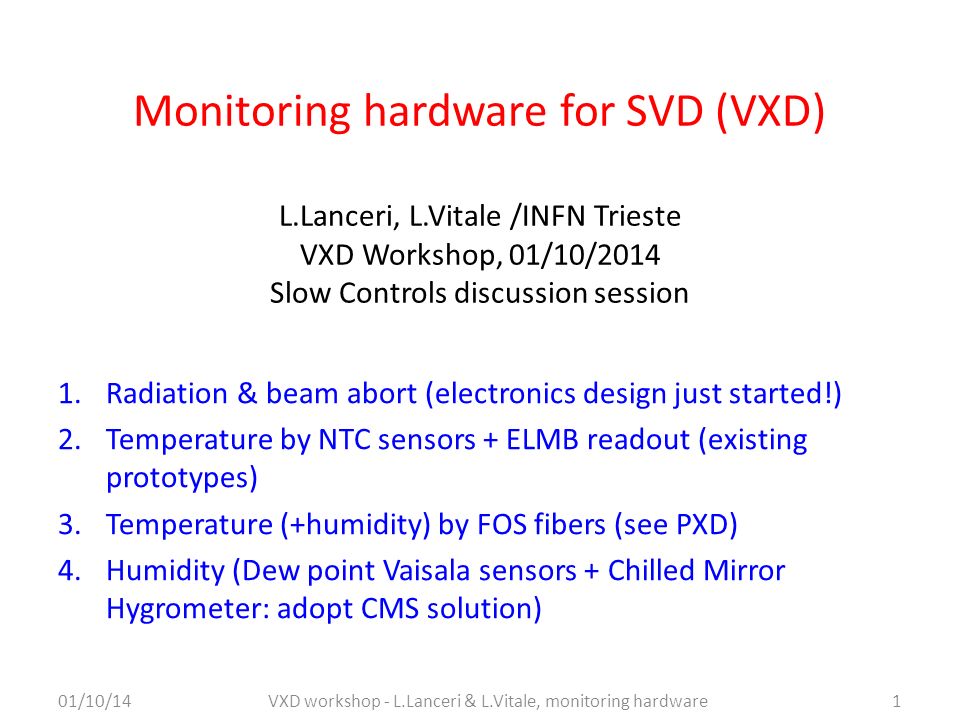 Monitoring hardware for SVD (VXD)

L.Lanceri, L.Vitale /INFN Trieste
VXD Workshop, 01/10/2014
Slow Controls discussion session

1. Radiation & beam abort (electronics design just started!)
2. Temperature by NTC sensors + ELMB readout (existing prototypes)
3. Temperature (+humidity) by FOS fibers (see PXD)
4. Humidity (Dew point Vaisala sensors + Chilled Mirror Hygrometer: adopt CMS solution)

01/10/14 VXD workshop - L.Lanceri & L.Vitale, monitoring hardware 1